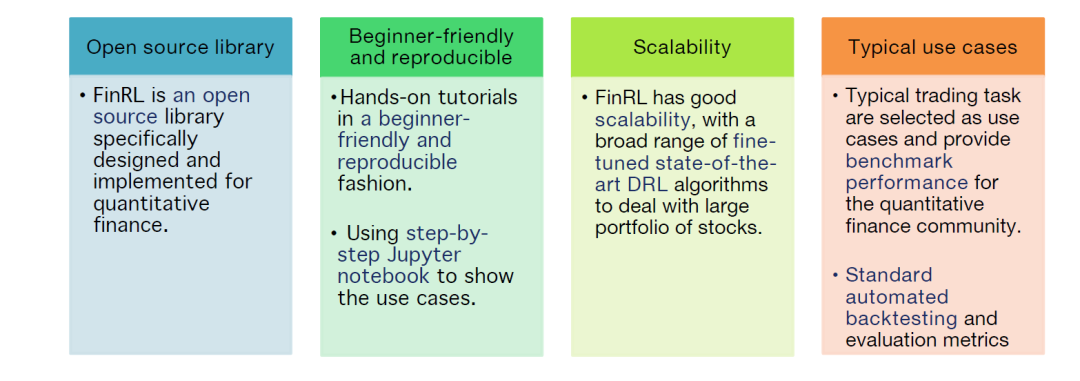 Open source library

• FinRL is an open source library specifically designed and implemented for quantitative finance.

Beginner-friendly and reproducible

•Hands-on tutorials in a beginner-friendly and reproducible fashion.

• Using step-by-step Jupyter notebook to show the use cases.

Scalability

• FinRL has good scalability, with a broad range of fine-tuned state-of-the-art DRL algorithms to deal with large portfolio of stocks.

Typical use cases

• Typical trading task are selected as use cases and provide benchmark performance for the quantitative finance community.

• Standard automated backtesting and evaluation metrics